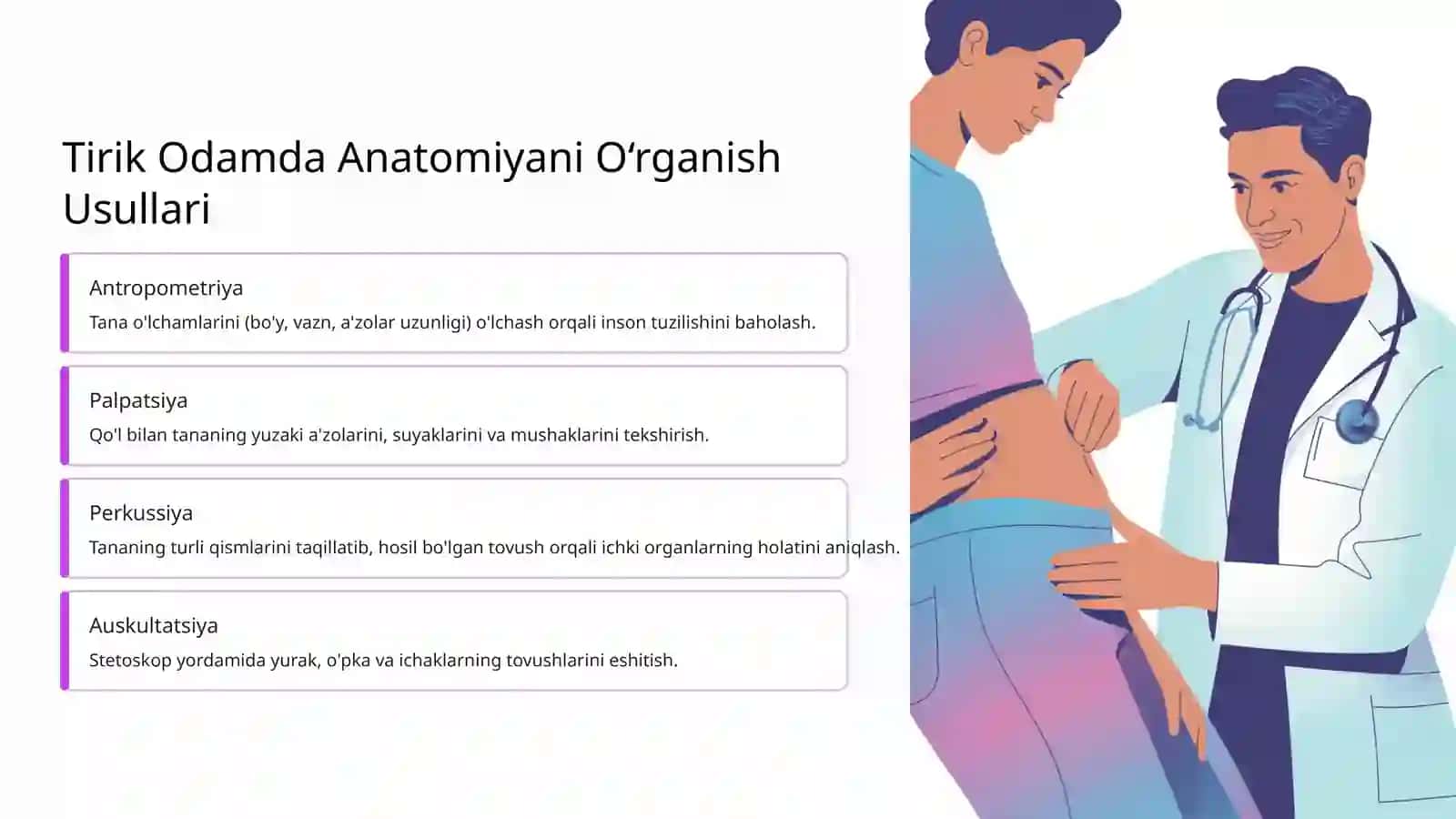 Tirik Odamda Anatomiyani O‘rganish Usullari

Antropometriya

Tana o'lchamlarini (bo'y, vazn, a'zolar uzunligi) o'lchash orqali inson tuzilishini baholash.

Palpatsiya

Qo'l bilan tananing yuzaki a'zolarini, suyaklarini va mushaklarini tekshirish.

Perkussiya

Tananing turli qismlarini taqillatib, hosil bo'lgan tovush orqali ichki organlarning holatini aniqlash.

Auskultatsiya

Stetoskop yordamida yurak, o'pka va ichaklarning tovushlarini eshitish.